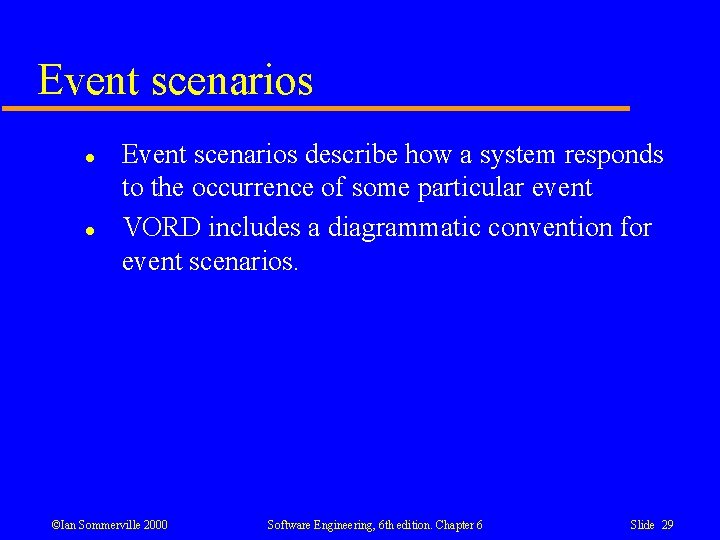 Event scenarios

- Event scenarios describe how a system responds to the occurrence of some particular event
- VORD includes a diagrammatic convention for event scenarios.

©Ian Sommerville 2000 Software Engineering, 6th edition. Chapter 6 Slide 29